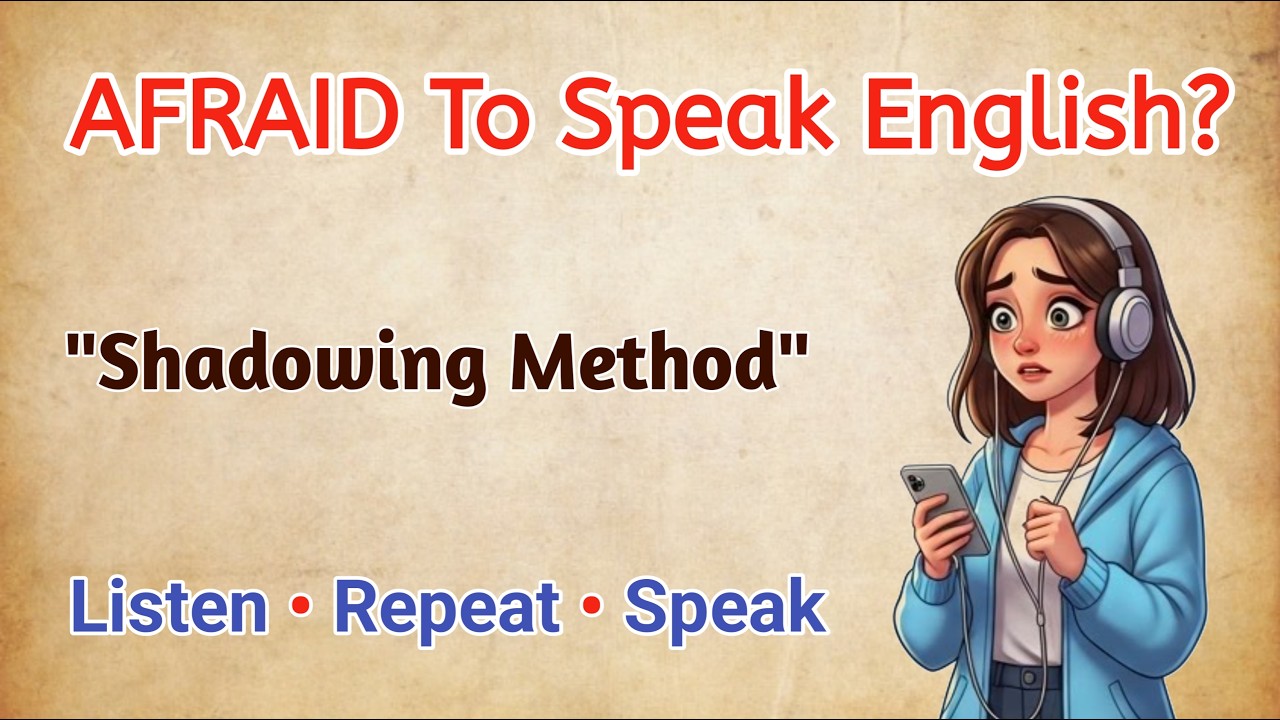 AFRAID To Speak English?

"Shadowing Method"

Listen • Repeat • Speak